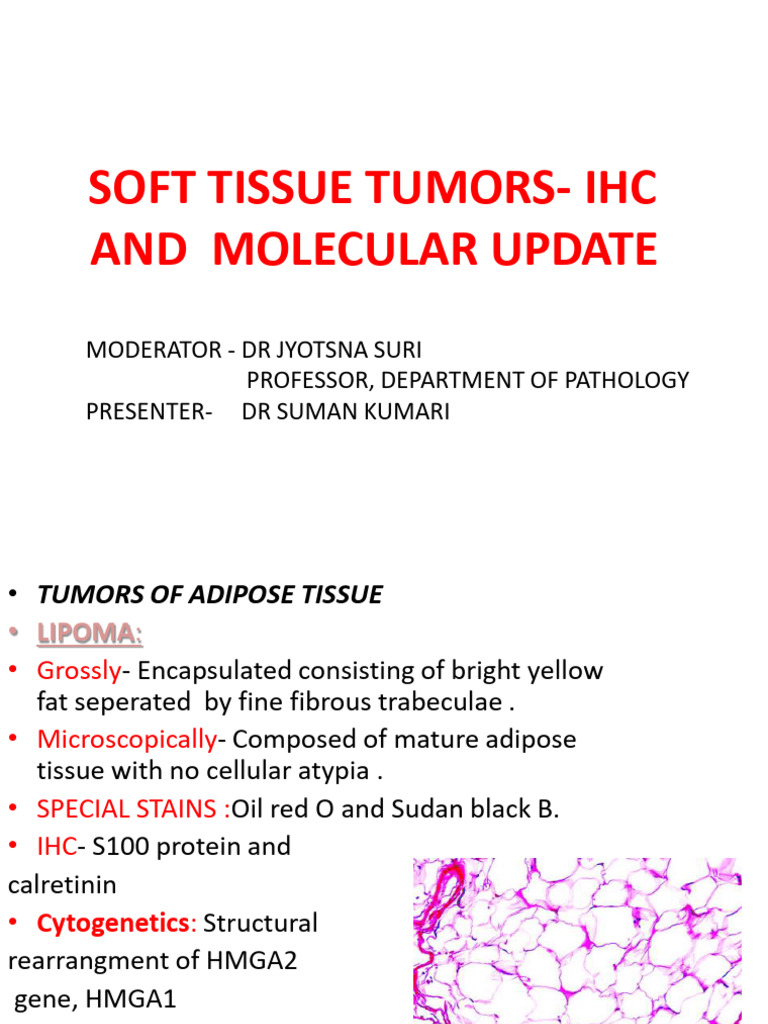 SOFT TISSUE TUMORS- IHC AND MOLECULAR UPDATE

MODERATOR - DR JYOTSNA SURI
PROFESSOR, DEPARTMENT OF PATHOLOGY
PRESENTER- DR SUMAN KUMARI

• TUMORS OF ADIPOSE TISSUE
• LIPOMA:
• Grossly- Encapsulated consisting of bright yellow fat seperated by fine fibrous trabeculae .
• Microscopically- Composed of mature adipose tissue with no cellular atypia .
• SPECIAL STAINS :Oil red O and Sudan black B.
• IHC- S100 protein and calretinin
• Cytogenetics: Structural rearrangment of HMGA2 gene, HMGA1